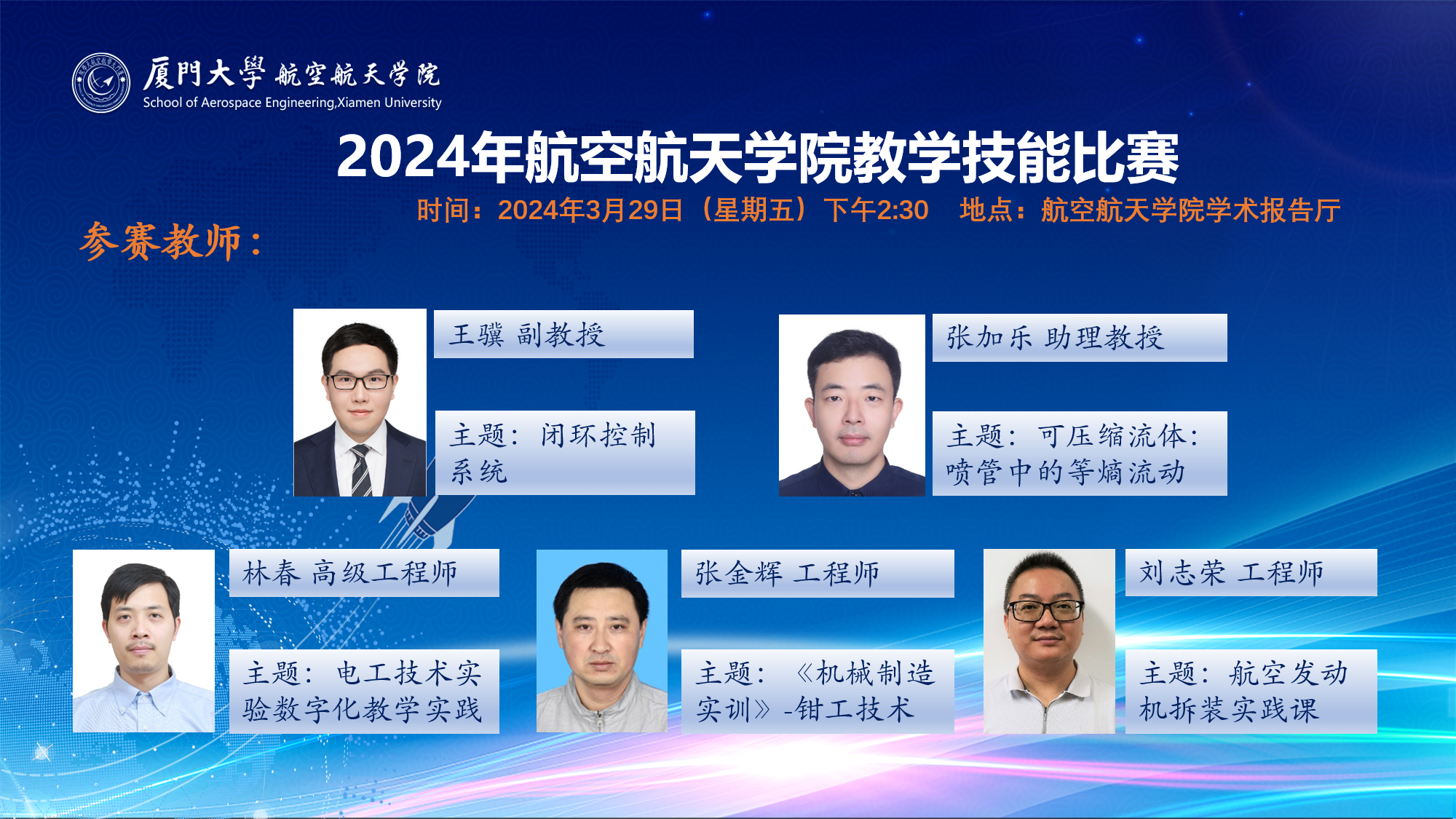 厦門大學 航空航天学院
School of Aerospace Engineering,Xiamen University

2024年航空航天学院教学技能比赛

时间：2024年3月29日（星期五）下午2:30　地点：航空航天学院学术报告厅

参赛教师：

王骥 副教授

主题：闭环控制系统

张加乐 助理教授

主题：可压缩流体：喷管中的等熵流动

林春 高级工程师

主题：电工技术实验数字化教学实践

张金辉 工程师

主题：《机械制造实训》-钳工技术

刘志荣 工程师

主题：航空发动机拆装实践课